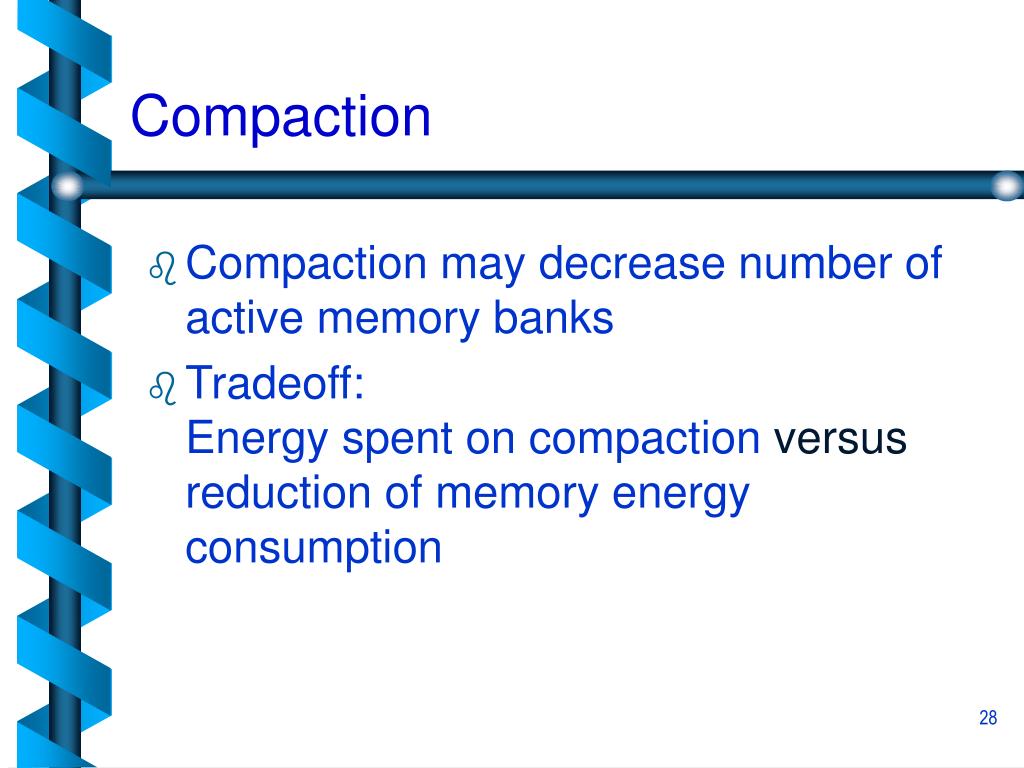 Compaction

Compaction may decrease number of active memory banks

Tradeoff:
Energy spent on compaction versus reduction of memory energy consumption

28